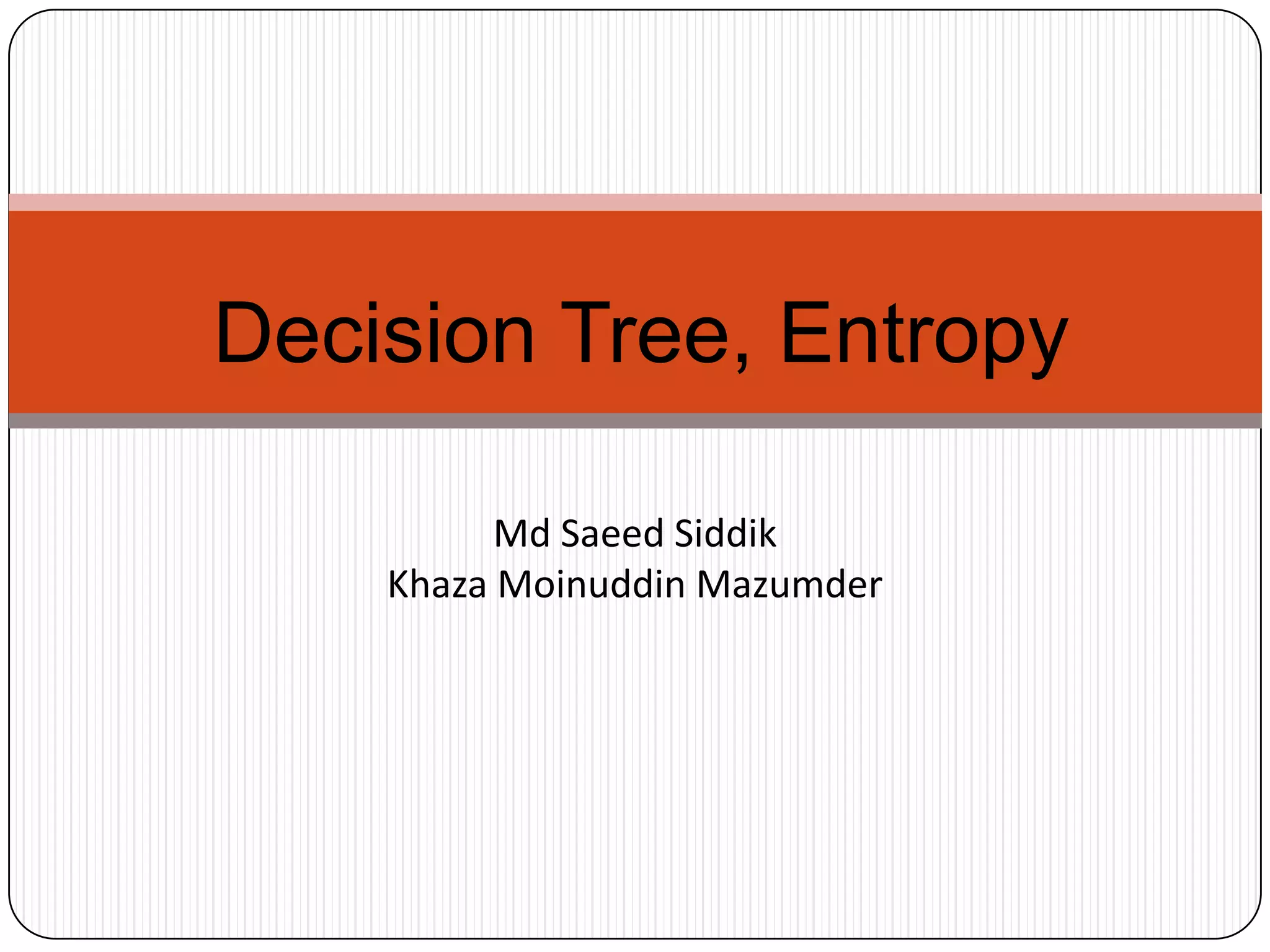 Decision Tree, Entropy

Md Saeed Siddik
Khaza Moinuddin Mazumder